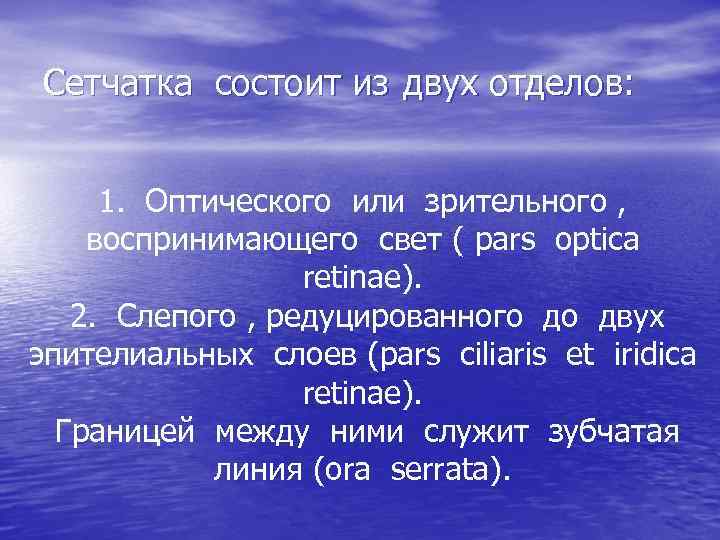 Сетчатка состоит из двух отделов:

1. Оптического или зрительного , воспринимающего свет ( pars optica retinae).
2. Слепого , редуцированного до двух эпителиальных слоев (pars ciliaris et iridica retinae).
Границей между ними служит зубчатая линия (ora serrata).